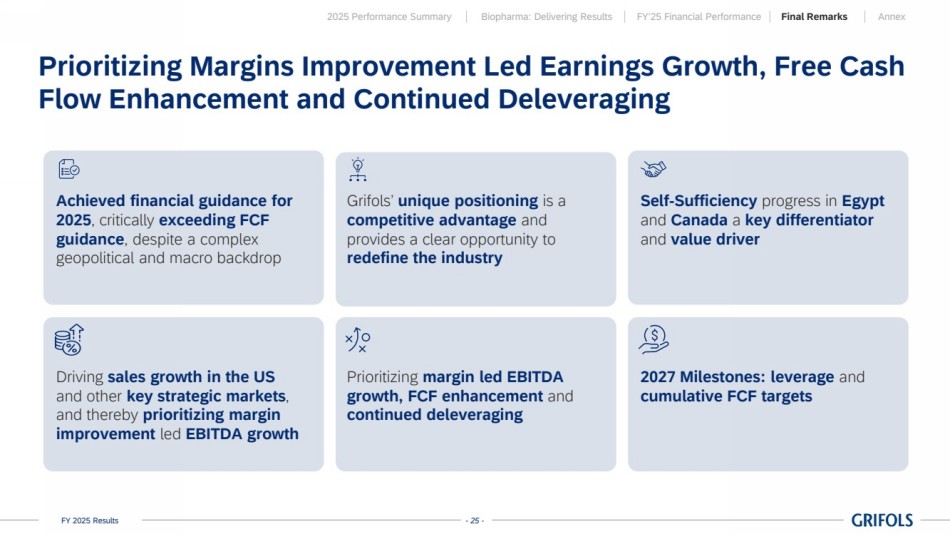 2025 Performance Summary | Biopharma: Delivering Results | FY'25 Financial Performance | Final Remarks | Annex

Prioritizing Margins Improvement Led Earnings Growth, Free Cash Flow Enhancement and Continued Deleveraging

Achieved financial guidance for 2025, critically exceeding FCF guidance, despite a complex geopolitical and macro backdrop

Grifols' unique positioning is a competitive advantage and provides a clear opportunity to redefine the industry

Self-Sufficiency progress in Egypt and Canada a key differentiator and value driver

Driving sales growth in the US and other key strategic markets, and thereby prioritizing margin improvement led EBITDA growth

Prioritizing margin led EBITDA growth, FCF enhancement and continued deleveraging

2027 Milestones: leverage and cumulative FCF targets

FY 2025 Results

- 25 -

GRIFOLS